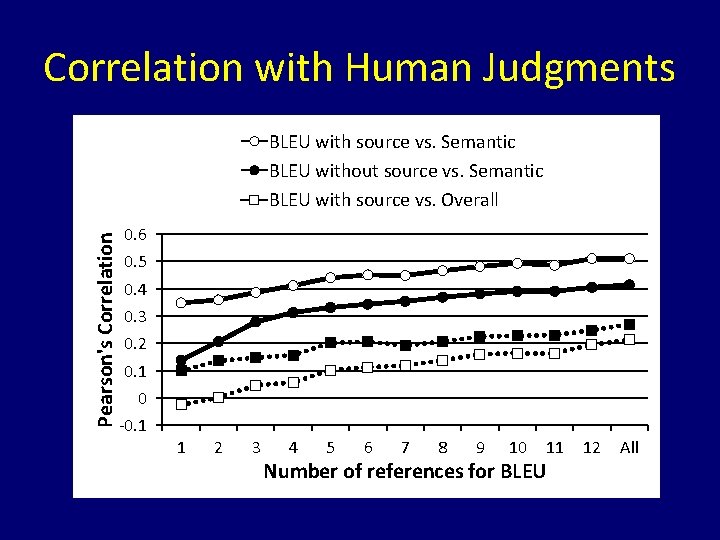 Correlation with Human Judgments

BLEU with source vs. Semantic
BLEU without source vs. Semantic
BLEU with source vs. Overall

Pearson's Correlation

0.6
0.5
0.4
0.3
0.2
0.1
0
-0.1

1 2 3 4 5 6 7 8 9 10 11 12 All

Number of references for BLEU